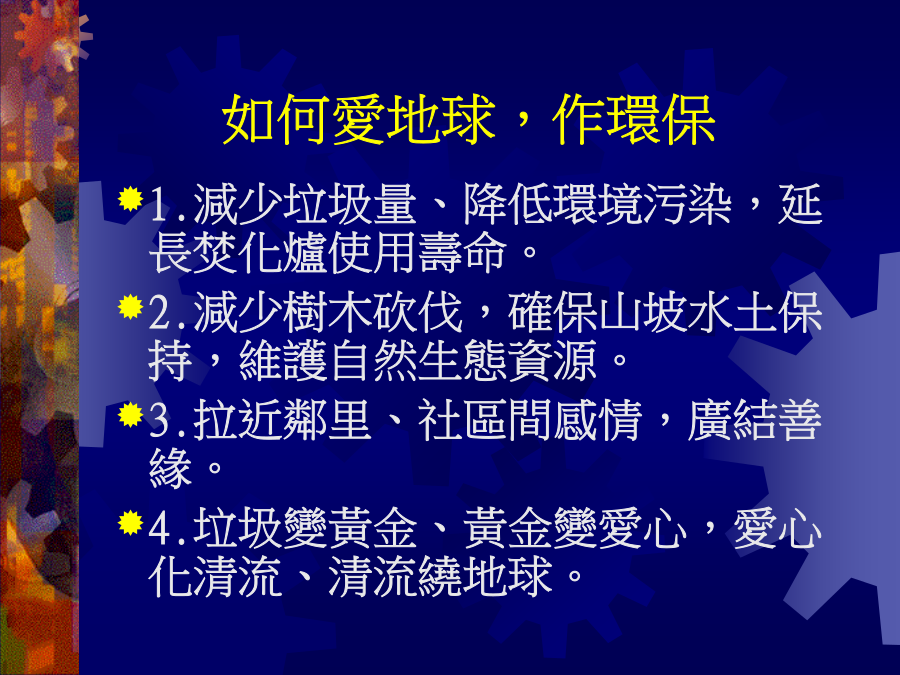 如何愛地球，作環保

1.減少垃圾量、降低環境污染，延長焚化爐使用壽命。

2.減少樹木砍伐，確保山坡水土保持，維護自然生態資源。

3.拉近鄰里、社區間感情，廣結善緣。

4.垃圾變黃金、黃金變愛心，愛心化清流、清流繞地球。